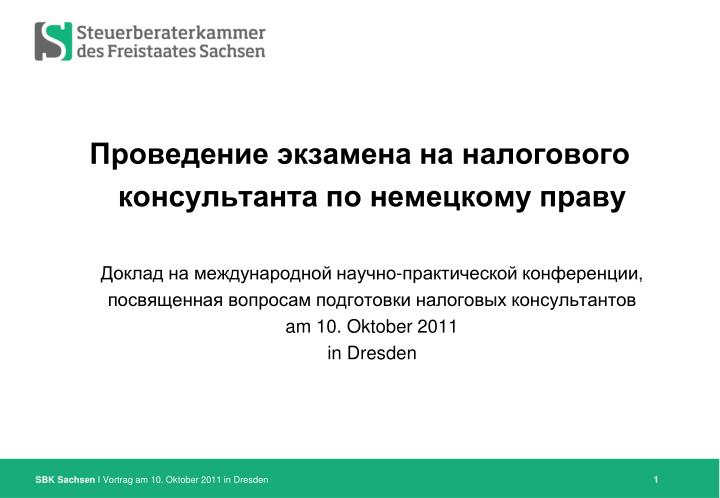 Steuerberaterkammer
des Freistaates Sachsen

Проведение экзамена на налогового консультанта по немецкому праву

Доклад на международной научно-практической конференции, посвященная вопросам подготовки налоговых консультантов
am 10. Oktober 2011
in Dresden

SBK Sachsen I Vortrag am 10. Oktober 2011 in Dresden

1